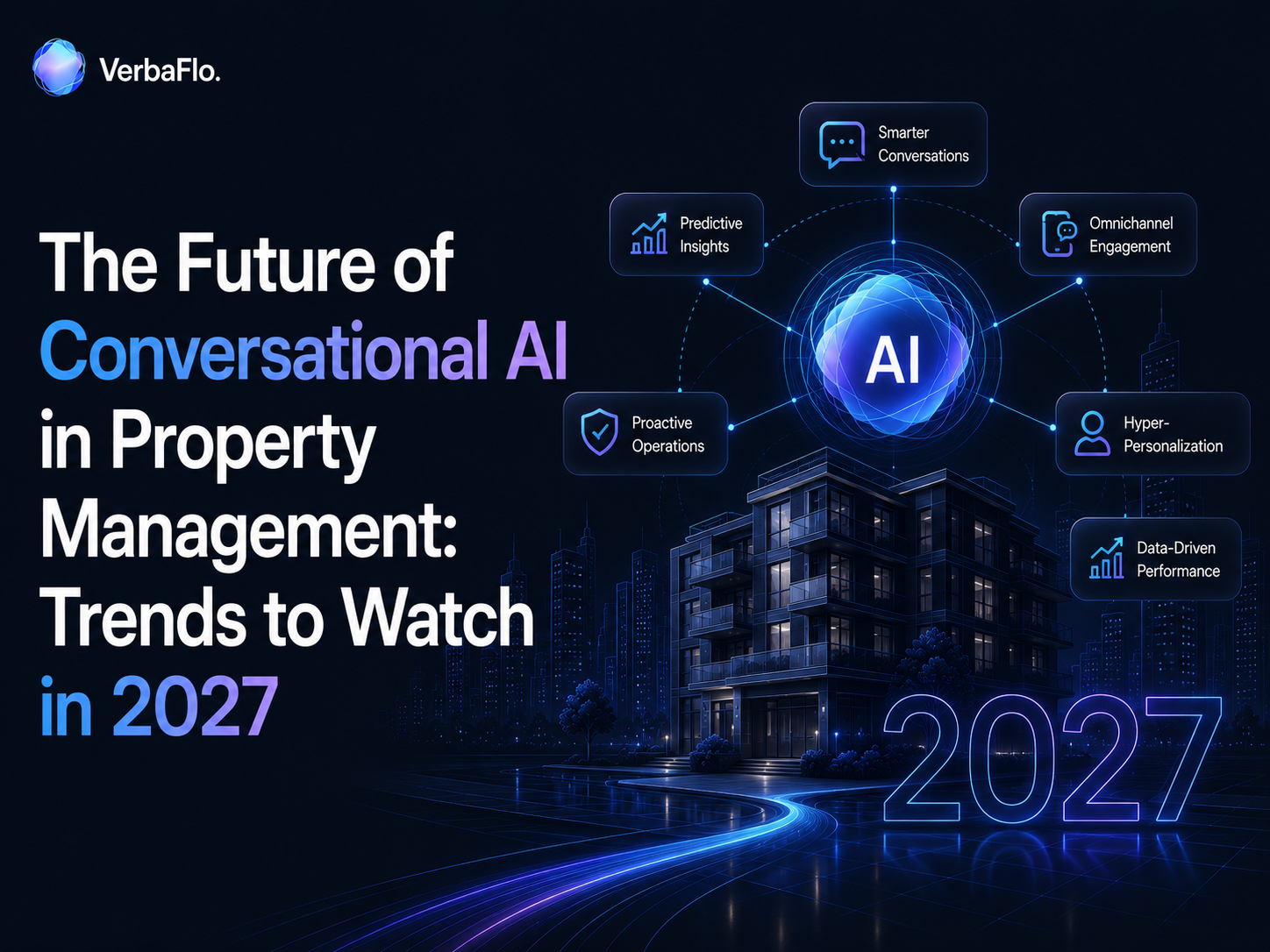 VerbaFlo.

The Future of Conversational AI in Property Management: Trends to Watch in 2027

Smarter Conversations

Predictive Insights

Omnichannel Engagement

AI

Proactive Operations

Hyper-Personalization

Data-Driven Performance

2027